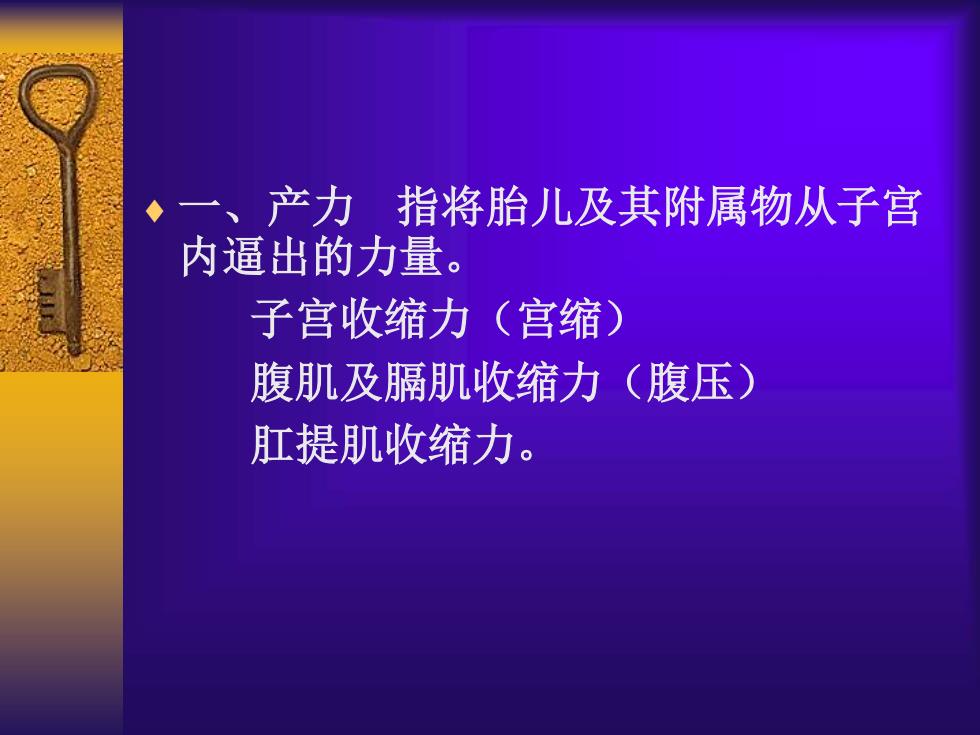 一、产力　指将胎儿及其附属物从子宫内逼出的力量。

子宫收缩力（宫缩）

腹肌及膈肌收缩力（腹压）

肛提肌收缩力。